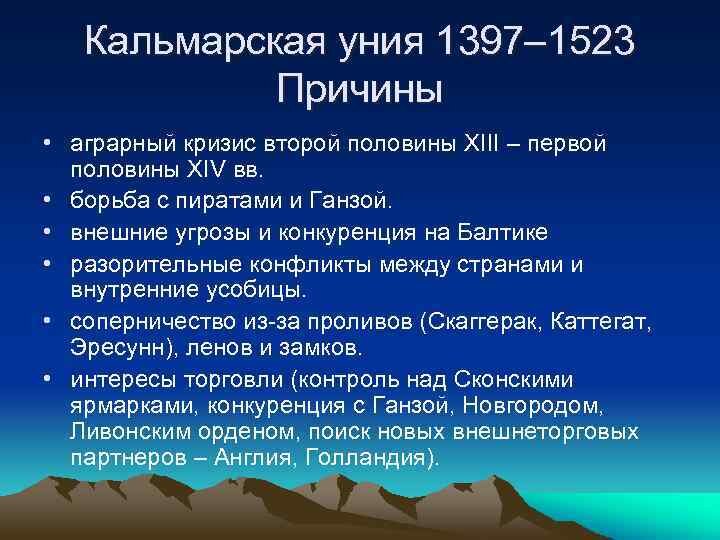 Кальмарская уния 1397–1523
Причины

• аграрный кризис второй половины XIII – первой половины XIV вв.
• борьба с пиратами и Ганзой.
• внешние угрозы и конкуренция на Балтике
• разорительные конфликты между странами и внутренние усобицы.
• соперничество из-за проливов (Скаггерак, Каттегат, Эресунн), ленов и замков.
• интересы торговли (контроль над Сконскими ярмарками, конкуренция с Ганзой, Новгородом, Ливонским орденом, поиск новых внешнеторговых партнеров – Англия, Голландия).